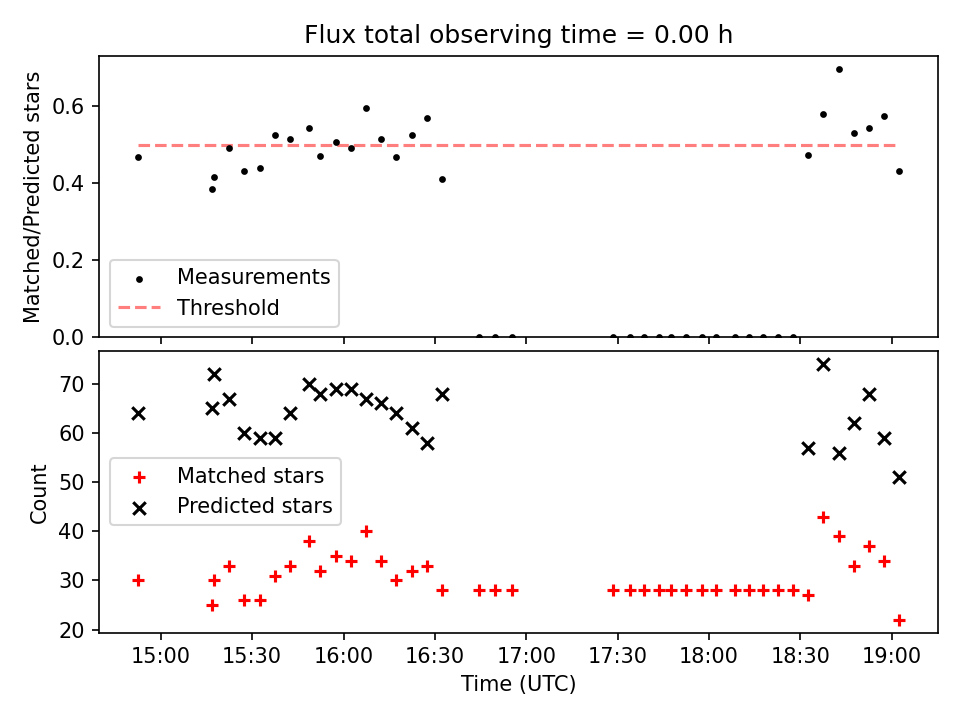 Flux total observing time = 0.00 h

Matched/Predicted stars

0.6
0.4
0.2
0.0

Measurements
Threshold

Count

70
60
50
40
30
20

Matched stars
Predicted stars

15:00
15:30
16:00
16:30
17:00
17:30
18:00
18:30
19:00

Time (UTC)